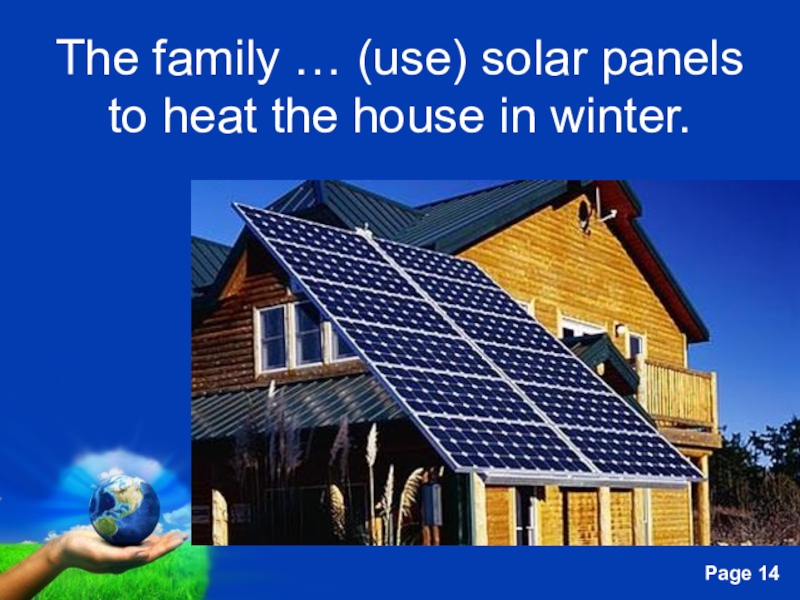 The family … (use) solar panels to heat the house in winter.

Page 14